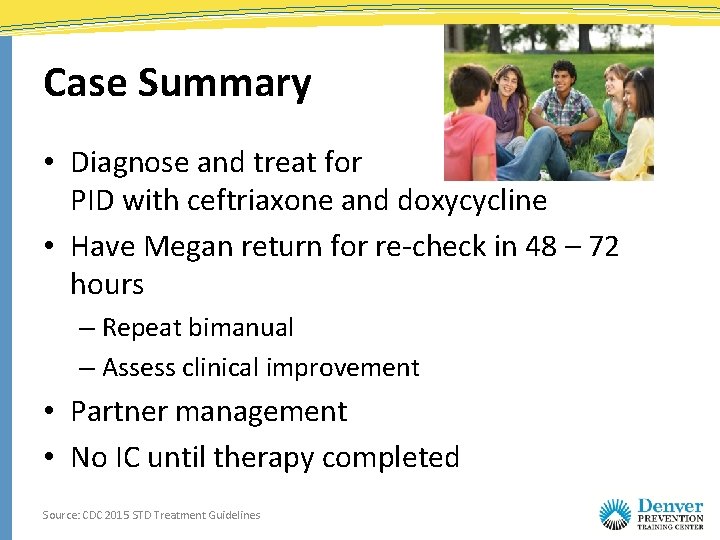 Case Summary

• Diagnose and treat for PID with ceftriaxone and doxycycline
• Have Megan return for re-check in 48 – 72 hours
– Repeat bimanual
– Assess clinical improvement
• Partner management
• No IC until therapy completed

Source: CDC 2015 STD Treatment Guidelines

Denver PREVENTION TRAINING CENTER